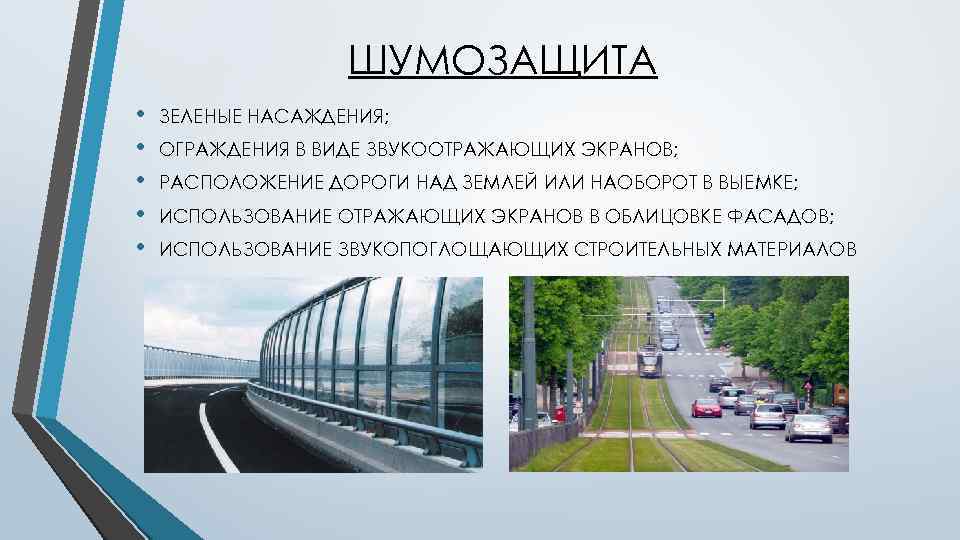 ШУМОЗАЩИТА

• ЗЕЛЕНЫЕ НАСАЖДЕНИЯ;
• ОГРАЖДЕНИЯ В ВИДЕ ЗВУКООТРАЖАЮЩИХ ЭКРАНОВ;
• РАСПОЛОЖЕНИЕ ДОРОГИ НАД ЗЕМЛЕЙ ИЛИ НАОБОРОТ В ВЫЕМКЕ;
• ИСПОЛЬЗОВАНИЕ ОТРАЖАЮЩИХ ЭКРАНОВ В ОБЛИЦОВКЕ ФАСАДОВ;
• ИСПОЛЬЗОВАНИЕ ЗВУКОПОГЛОЩАЮЩИХ СТРОИТЕЛЬНЫХ МАТЕРИАЛОВ